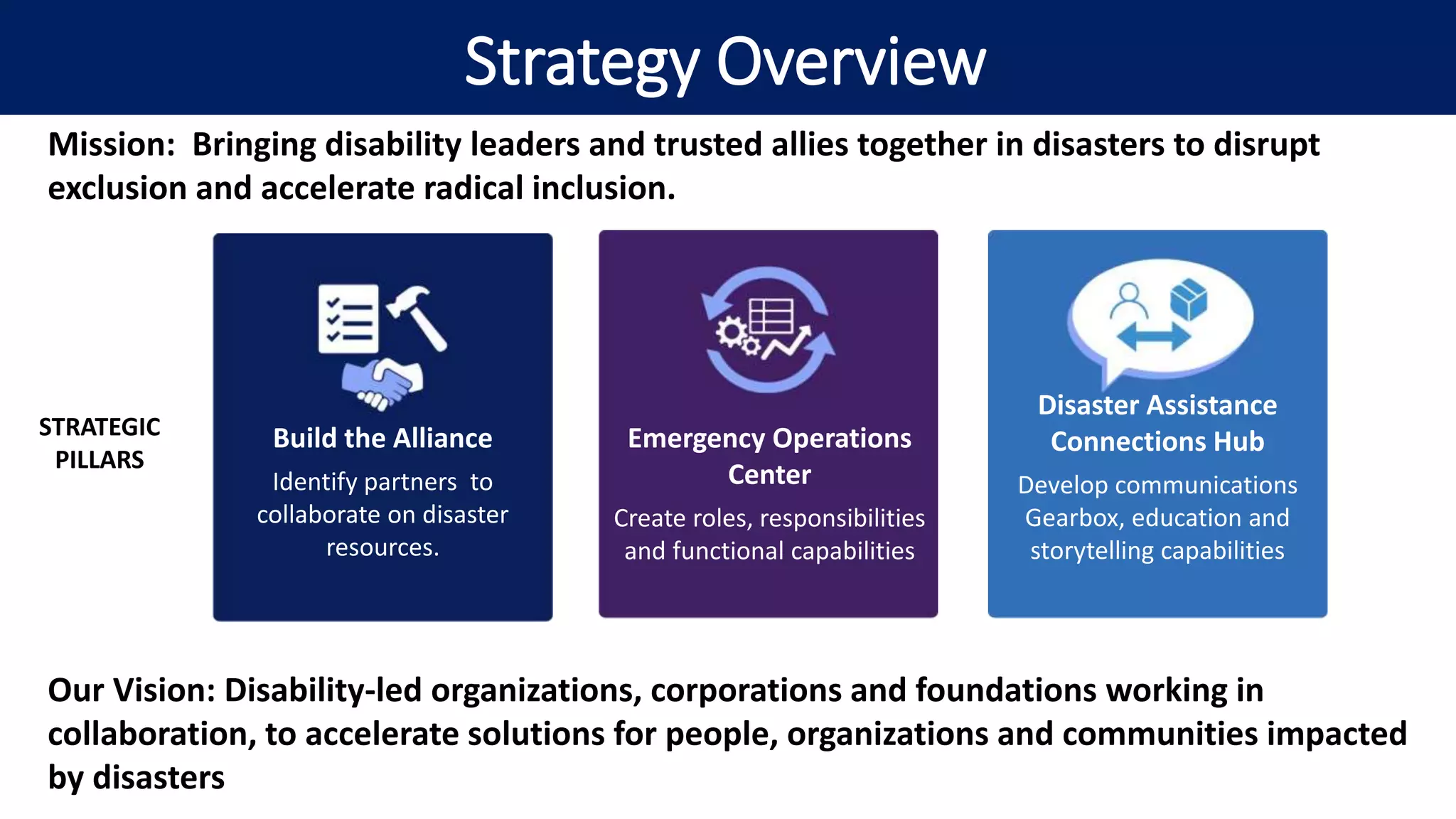 Strategy Overview

Mission: Bringing disability leaders and trusted allies together in disasters to disrupt exclusion and accelerate radical inclusion.

STRATEGIC PILLARS

Build the Alliance
Identify partners to collaborate on disaster resources.

Emergency Operations Center
Create roles, responsibilities and functional capabilities

Disaster Assistance Connections Hub
Develop communications Gearbox, education and storytelling capabilities

Our Vision: Disability-led organizations, corporations and foundations working in collaboration, to accelerate solutions for people, organizations and communities impacted by disasters